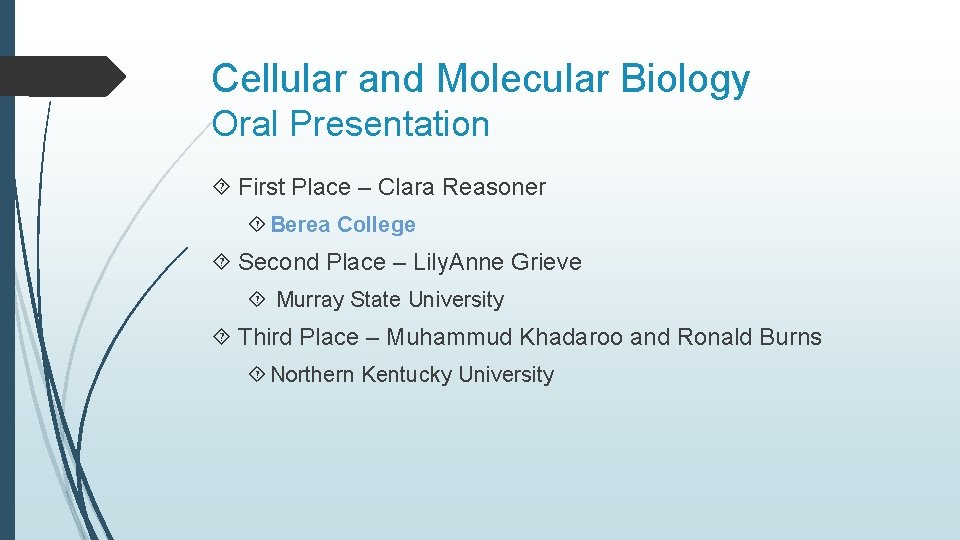 Cellular and Molecular Biology
Oral Presentation

First Place – Clara Reasoner

Berea College

Second Place – LilyAnne Grieve

Murray State University

Third Place – Muhammud Khadaroo and Ronald Burns

Northern Kentucky University